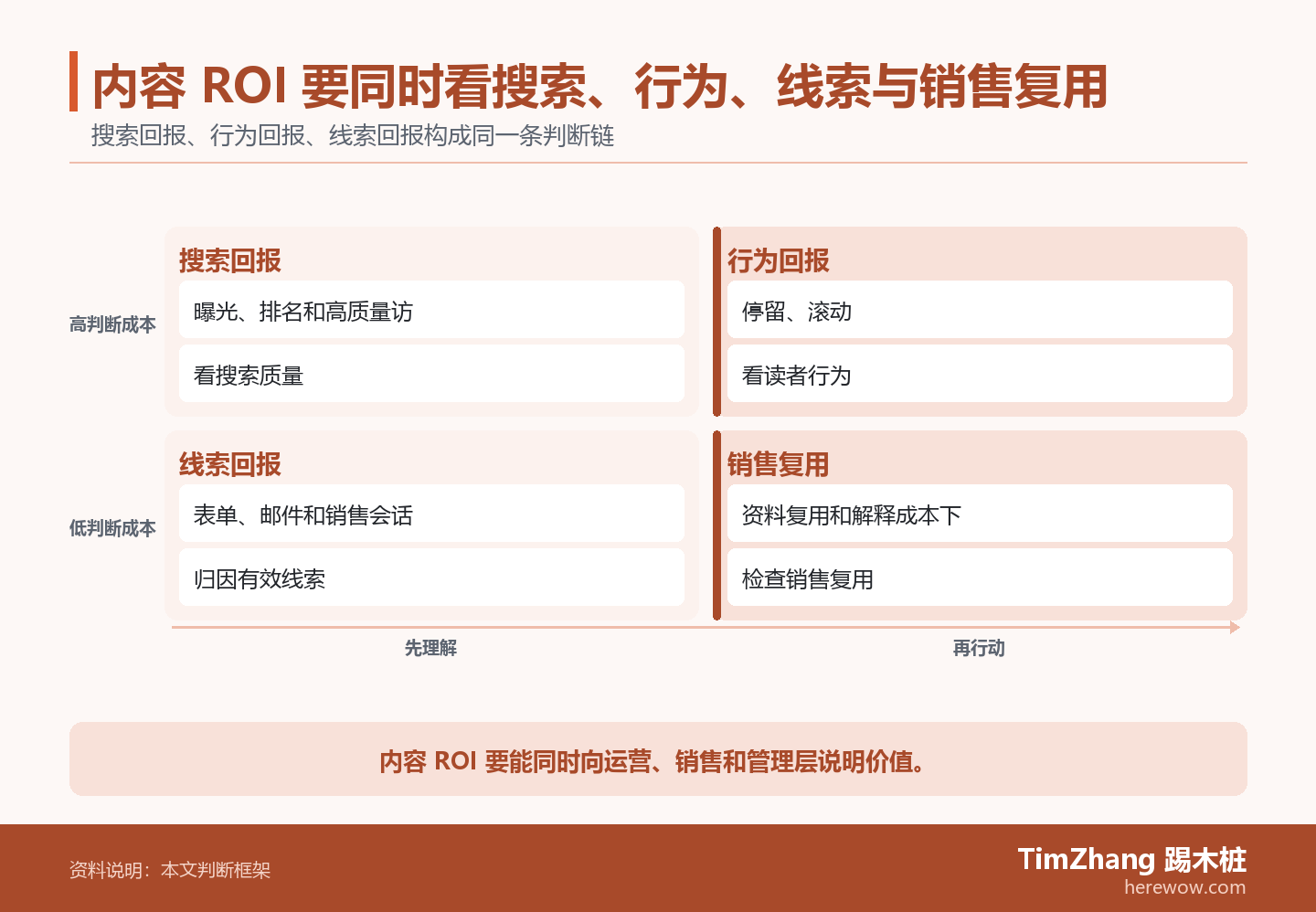 内容 ROI 要同时看搜索、行为、线索与销售复用

搜索回报、行为回报、线索回报构成同一条判断链

高判断成本

搜索回报

曝光、排名和高质量访

看搜索质量

行为回报

停留、滚动

看读者行为

低判断成本

线索回报

表单、邮件和销售会话

归因有效线索

销售复用

资料复用和解释成本下

检查销售复用

先理解

再行动

内容 ROI 要能同时向运营、销售和管理层说明价值。

资料说明：本文判断框架

TimZhang 踢木桩
herewow.com